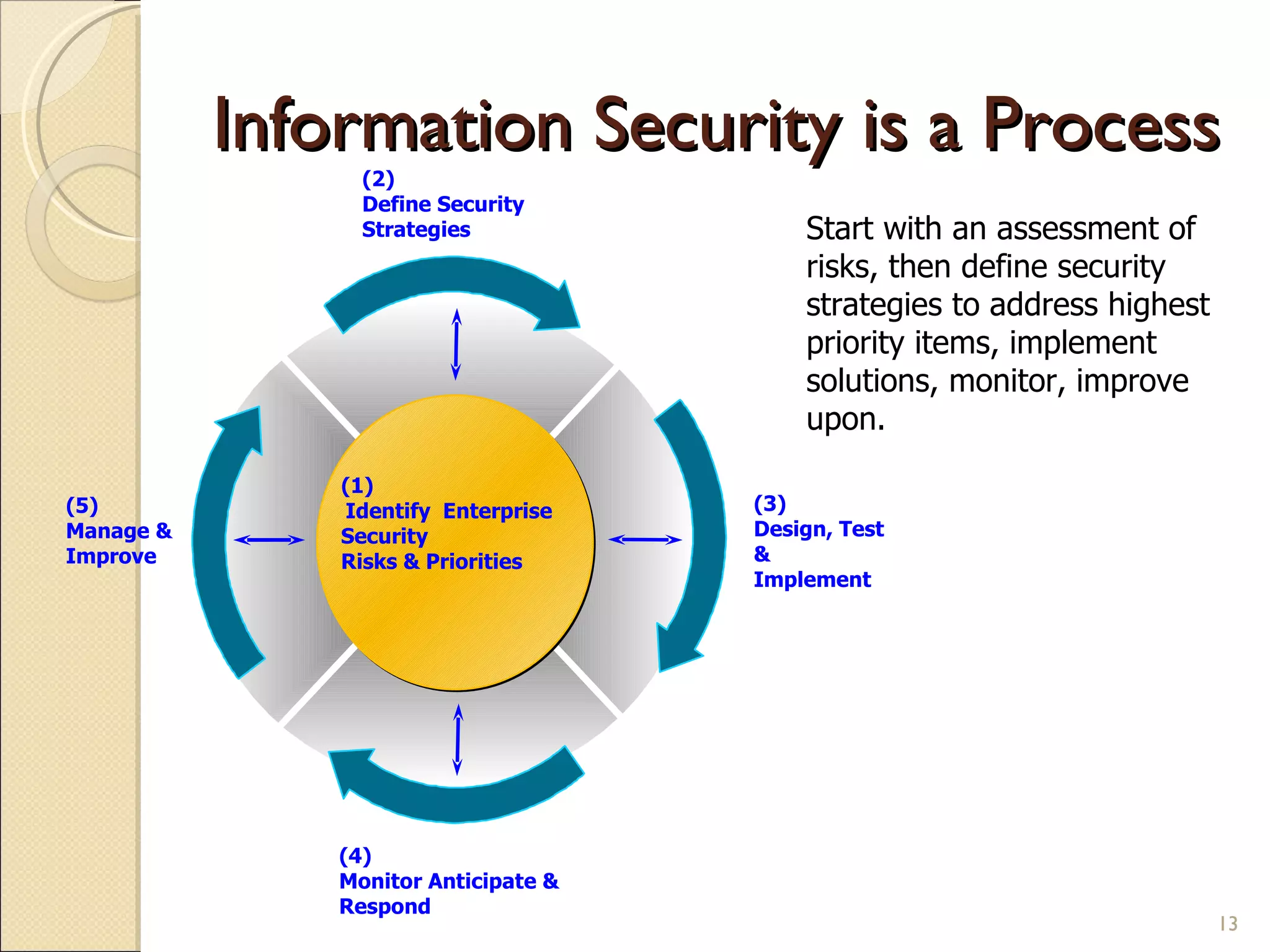 Information Security is a Process

(2)
Define Security Strategies

Start with an assessment of risks, then define security strategies to address highest priority items, implement solutions, monitor, improve upon.

(5)
Manage & Improve

(1)
Identify Enterprise Security Risks & Priorities

(3)
Design, Test & Implement

(4)
Monitor Anticipate & Respond

13